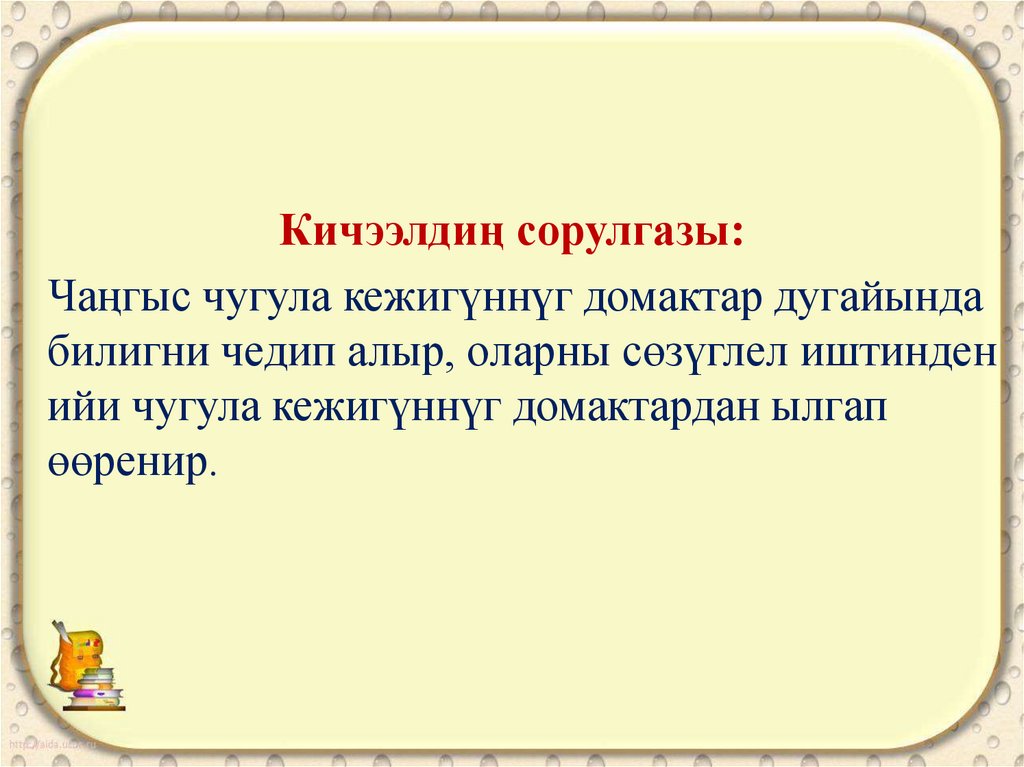 Кичээлдиң сорулгазы:

Чаңгыс чугула кежигүннүг домактар дугайында билигни чедип алыр, оларны сөзүглел иштинден ийи чугула кежигүннүг домактардан ылгап өөренир.

http://aida.ucoz.ru